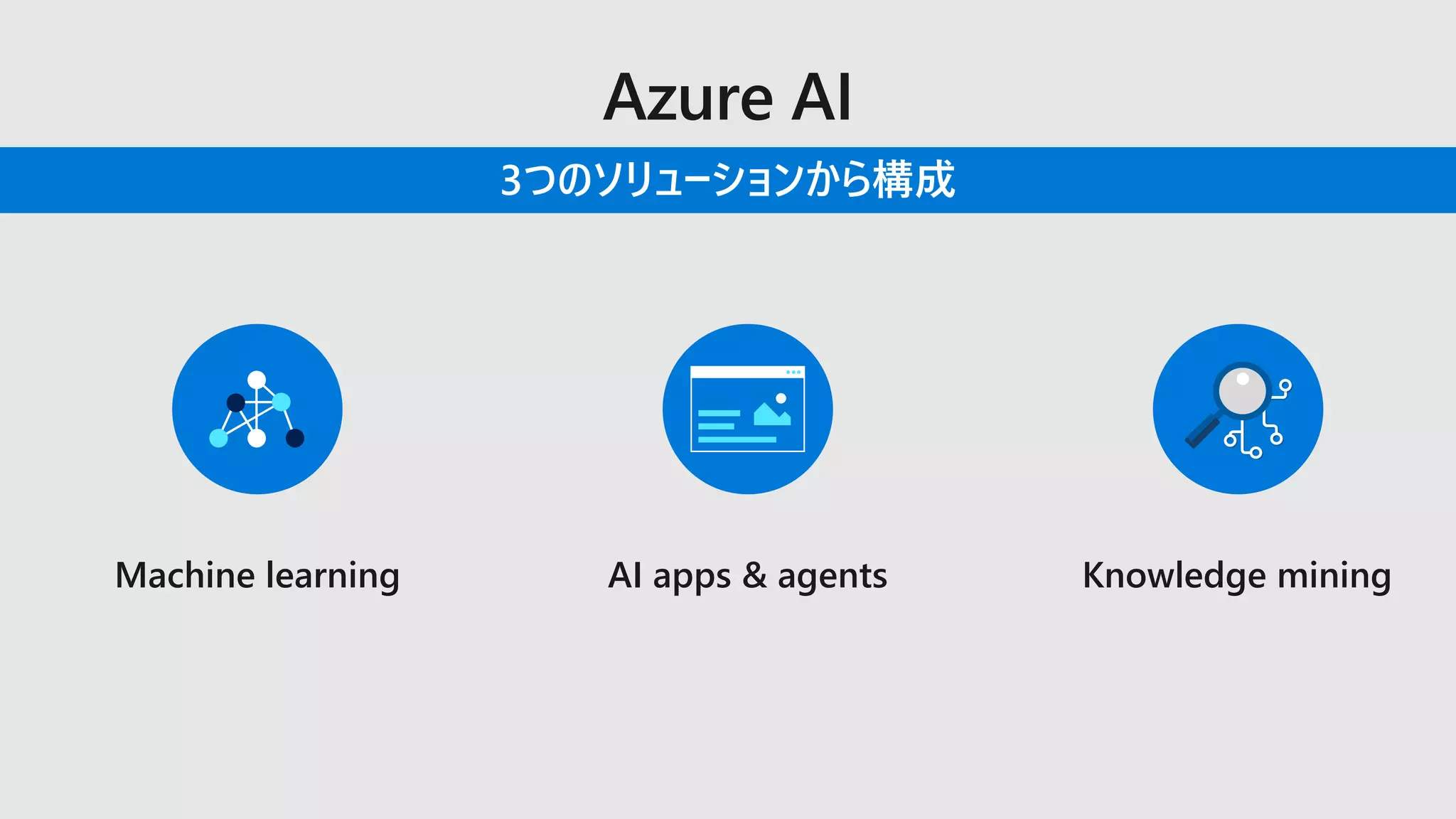 Azure AI

3つのソリューションから構成

Machine learning

AI apps & agents

Knowledge mining